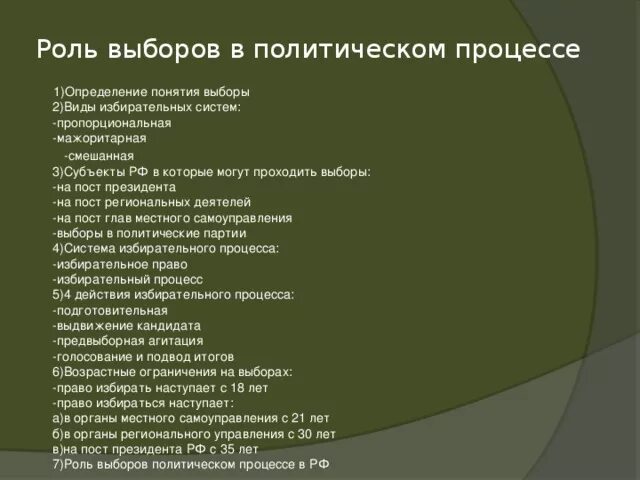 Роль выборов в политическом процессе

1)Определение понятия выборы
2)Виды избирательных систем:
-пропорциональная
-мажоритарная
-смешанная
3)Субъекты РФ в которые могут проходить выборы:
-на пост президента
-на пост региональных деятелей
-на пост глав местного самоуправления
-выборы в политические партии
4)Система избирательного процесса:
-избирательное право
-избирательный процесс
5)4 действия избирательного процесса:
-подготовительная
-выдвижение кандидата
-предвыборная агитация
-голосование и подвод итогов
6)Возрастные ограничения на выборах:
-право избирать наступает с 18 лет
-право избираться наступает:
а)в органы местного самоуправления с 21 лет
б)в органы регионального управления с 30 лет
в)на пост президента РФ с 35 лет
7)Роль выборов политическом процессе в РФ